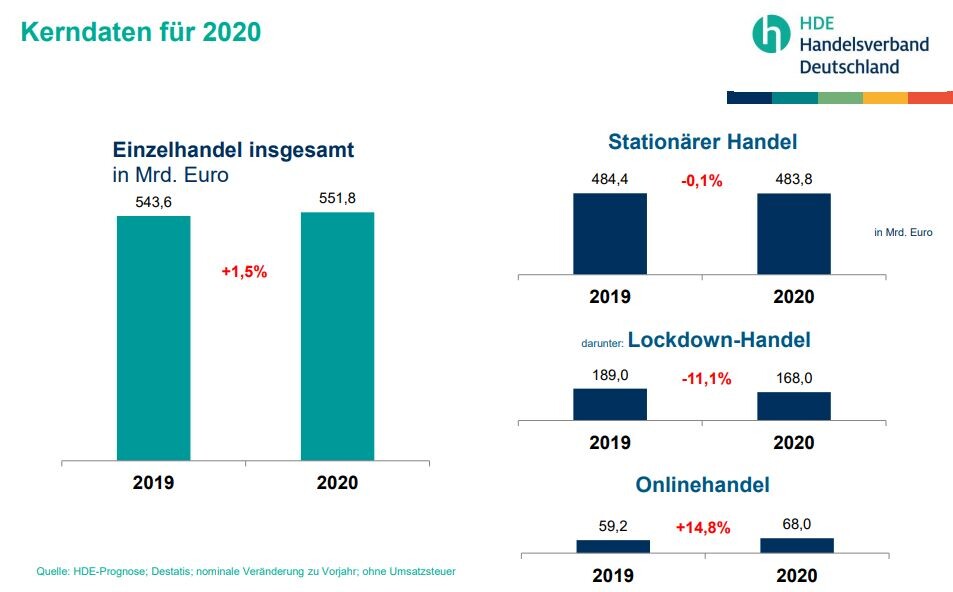 Kerndaten für 2020

HDE Handelsverband Deutschland

Einzelhandel insgesamt
in Mrd. Euro

543,6
+1,5%
551,8

2019
2020

Stationärer Handel

484,4
-0,1%
483,8

in Mrd. Euro

2019
2020

darunter: Lockdown-Handel

189,0
-11,1%
168,0

2019
2020

Onlinehandel

59,2
+14,8%
68,0

2019
2020

Quelle: HDE-Prognose; Destatis; nominale Veränderung zu Vorjahr; ohne Umsatzsteuer